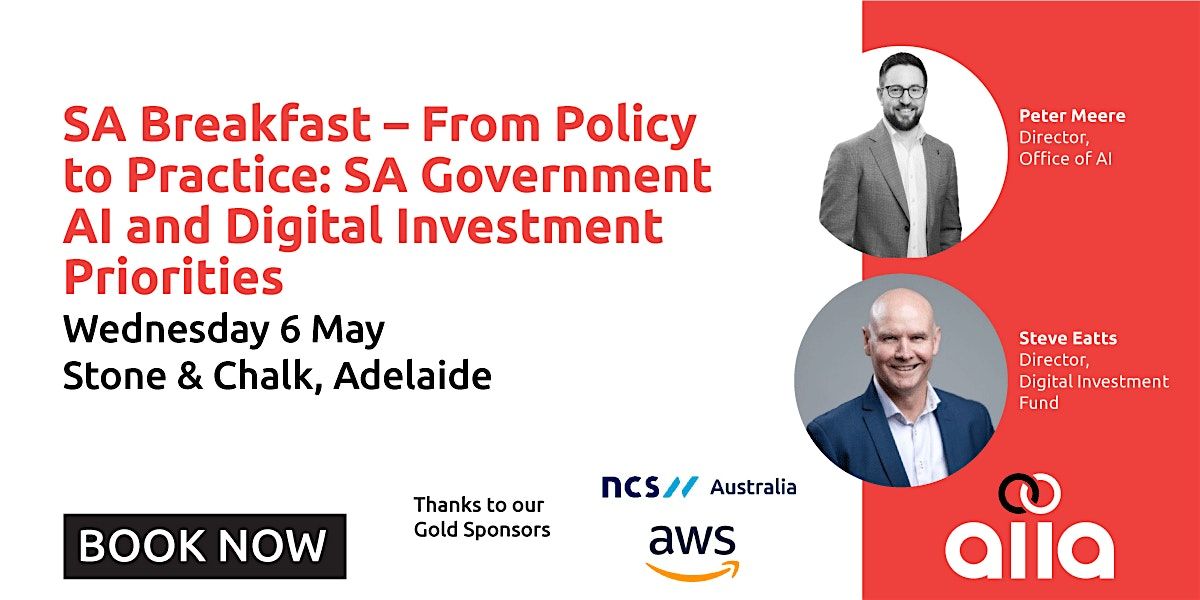 SA Breakfast – From Policy to Practice: SA Government AI and Digital Investment Priorities

Wednesday 6 May
Stone & Chalk, Adelaide

BOOK NOW

Thanks to our Gold Sponsors

ncs Australia

aws

Peter Meere
Director,
Office of AI

Steve Eatts
Director,
Digital Investment Fund

aiia